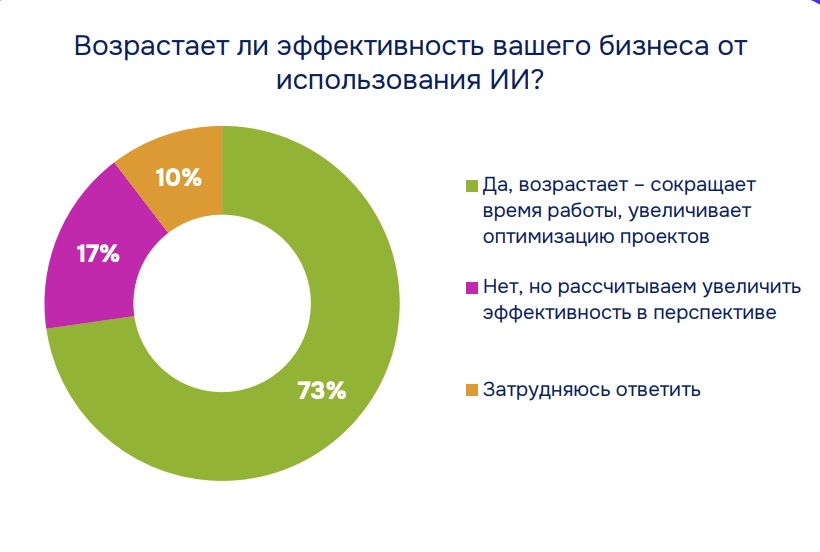 Возрастает ли эффективность вашего бизнеса от использования ИИ?

10%

17%

73%

Да, возрастает – сокращает время работы, увеличивает оптимизацию проектов

Нет, но рассчитываем увеличить эффективность в перспективе

Затрудняюсь ответить